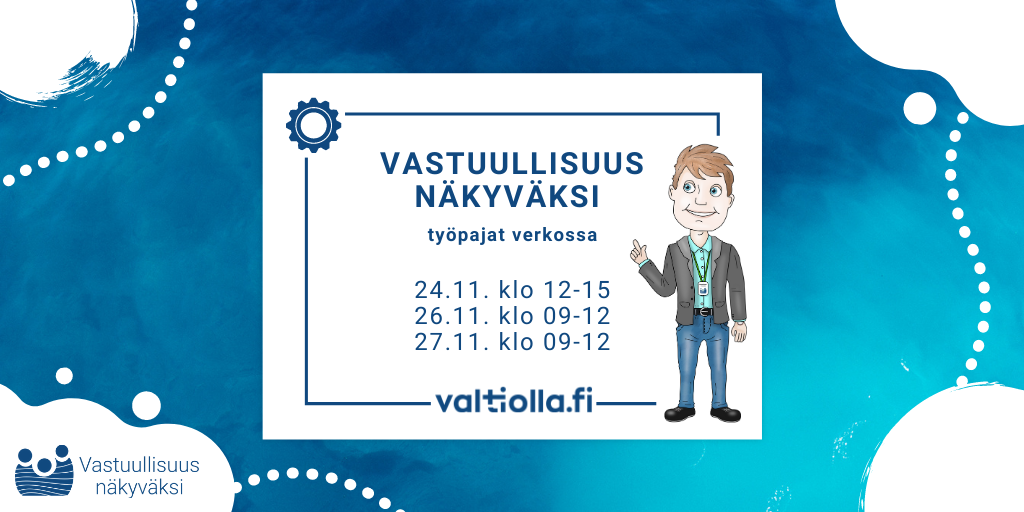 VASTUULLISUUS NÄKYVÄKSI

työpajat verkossa

24.11. klo 12-15
26.11. klo 09-12
27.11. klo 09-12

valtiolla.fi

Vastuullisuus näkyväksi